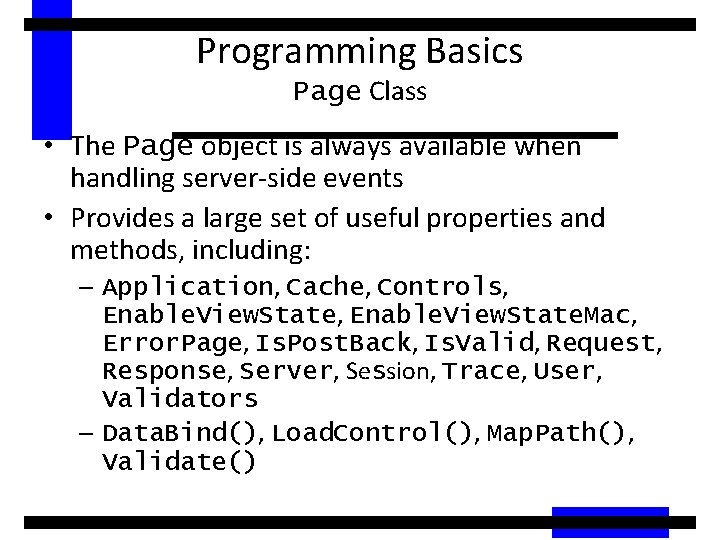 Programming Basics
Page Class

• The Page object is always available when handling server-side events
• Provides a large set of useful properties and methods, including:
– Application, Cache, Controls, EnableViewState, EnableViewStateMac, ErrorPage, IsPostBack, IsValid, Request, Response, Server, Session, Trace, User, Validators
– DataBind(), LoadControl(), MapPath(), Validate()